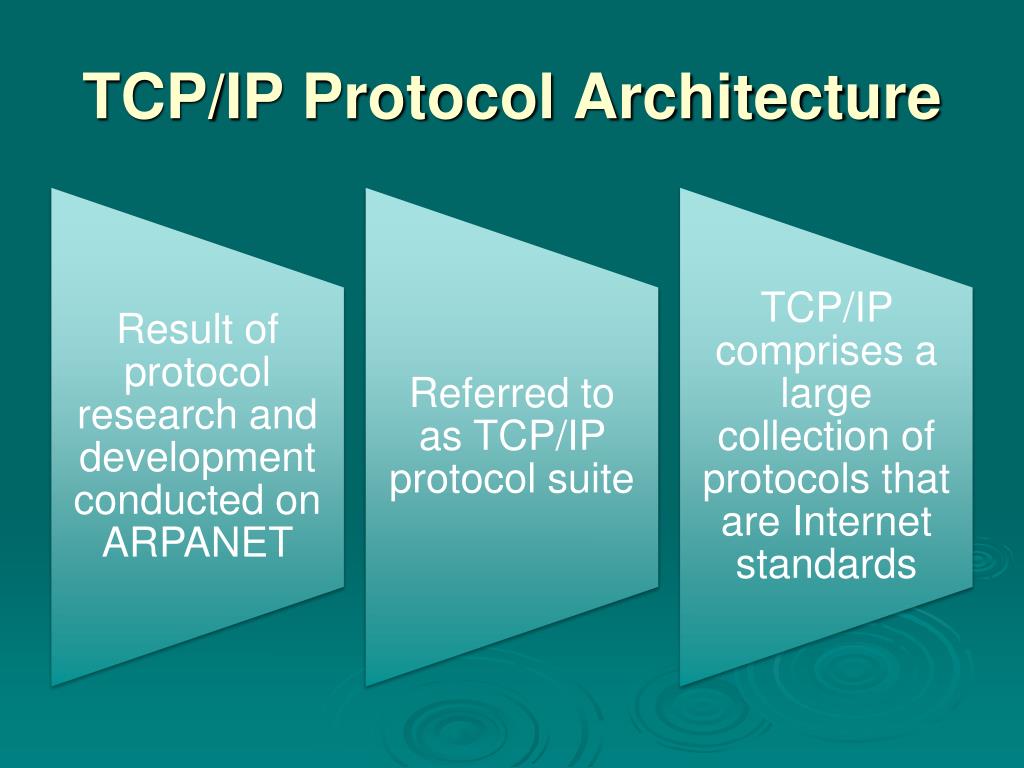 TCP/IP Protocol Architecture

Result of protocol research and development conducted on ARPANET

Referred to as TCP/IP protocol suite

TCP/IP comprises a large collection of protocols that are Internet standards